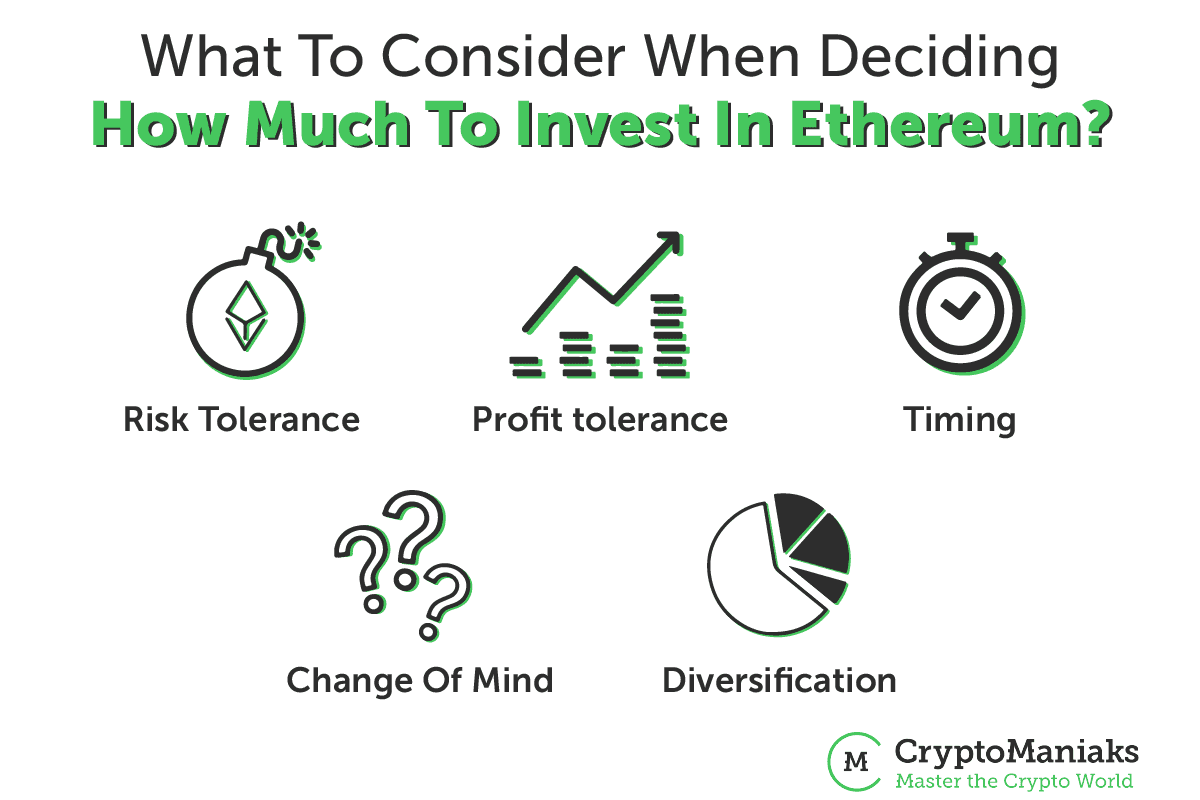 What To Consider When Deciding
How Much To Invest In Ethereum?

Risk Tolerance

Profit tolerance

Timing

Change Of Mind

Diversification

M CryptoManiaks
Master the Crypto World